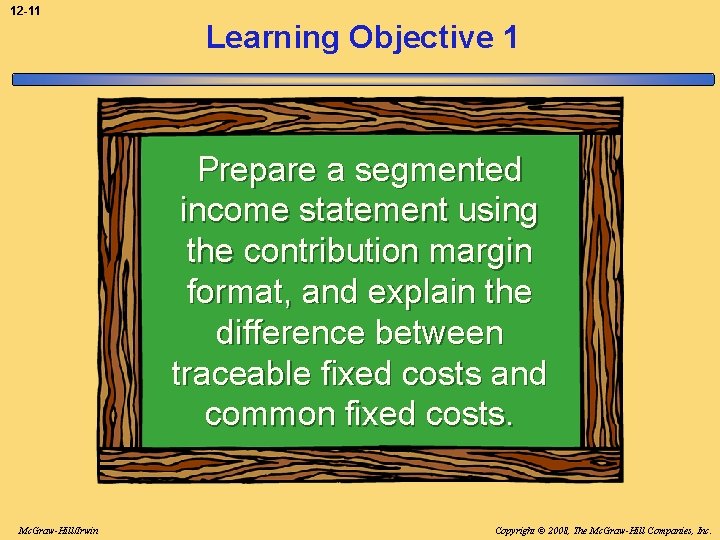 12-11

Learning Objective 1

Prepare a segmented income statement using the contribution margin format, and explain the difference between traceable fixed costs and common fixed costs.

McGraw-Hill/Irwin

Copyright © 2008, The McGraw-Hill Companies, Inc.